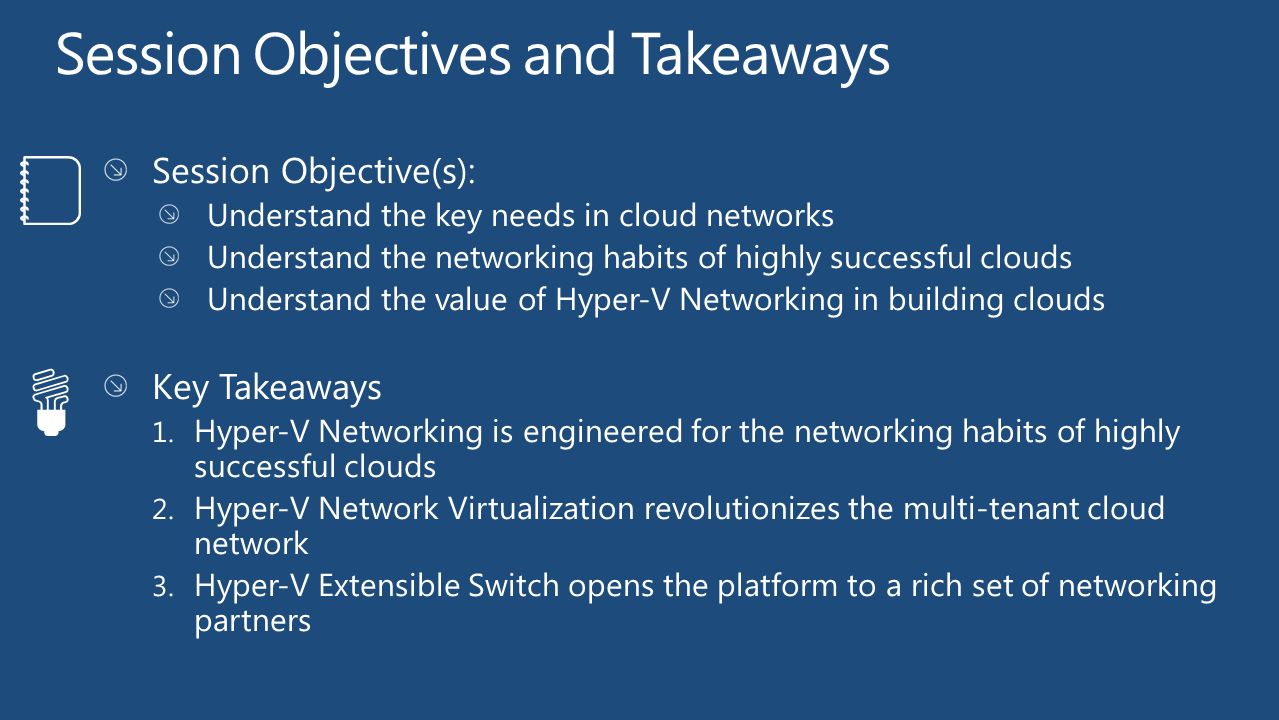 Session Objectives and Takeaways

Session Objective(s):
Understand the key needs in cloud networks
Understand the networking habits of highly successful clouds
Understand the value of Hyper-V Networking in building clouds

Key Takeaways
1. Hyper-V Networking is engineered for the networking habits of highly successful clouds
2. Hyper-V Network Virtualization revolutionizes the multi-tenant cloud network
3. Hyper-V Extensible Switch opens the platform to a rich set of networking partners